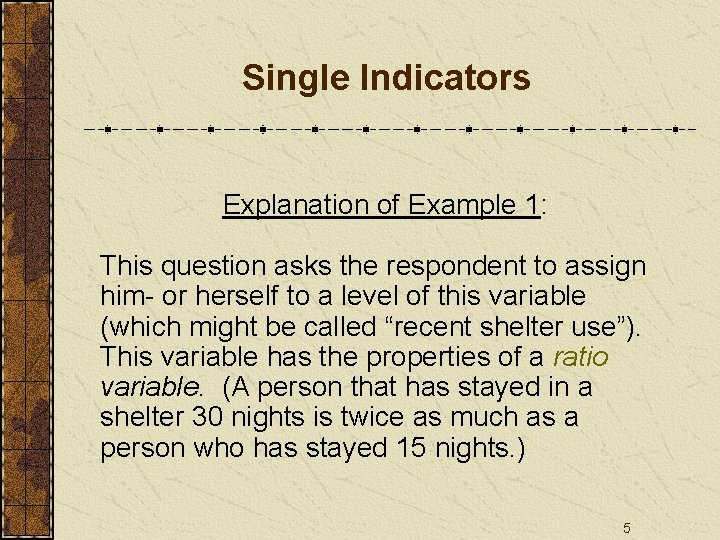 Single Indicators

Explanation of Example 1:

This question asks the respondent to assign him- or herself to a level of this variable (which might be called “recent shelter use”). This variable has the properties of a ratio variable. (A person that has stayed in a shelter 30 nights is twice as much as a person who has stayed 15 nights.)

5